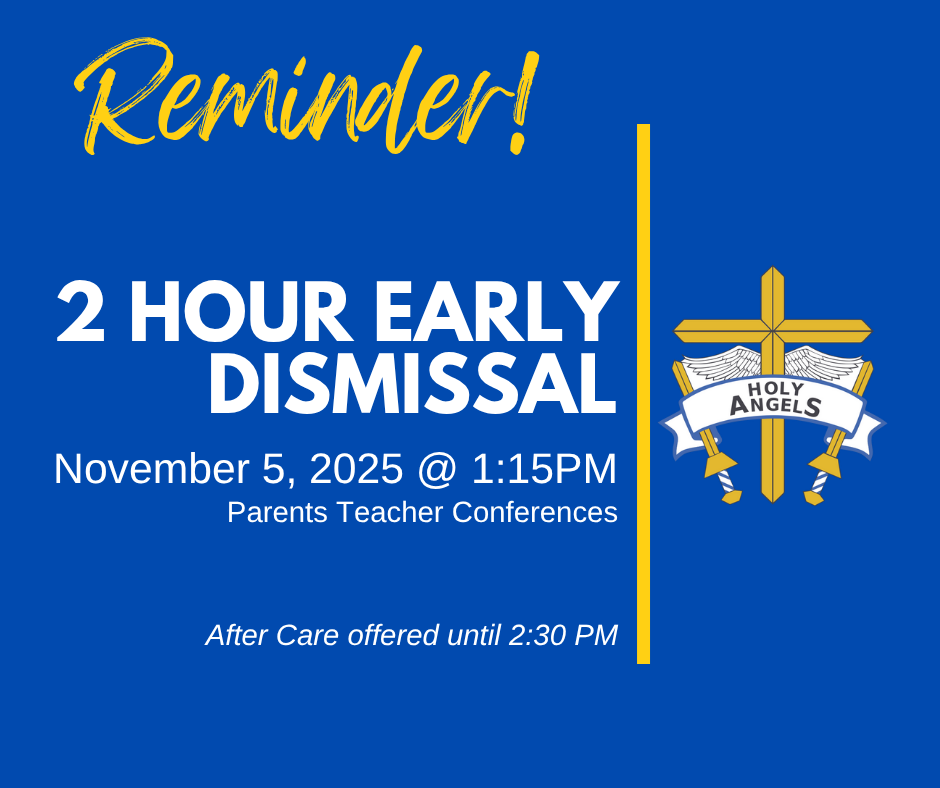 Reminder!

2 HOUR EARLY DISMISSAL

November 5, 2025 @ 1:15PM

Parents Teacher Conferences

After Care offered until 2:30 PM

HOLY ANGELS